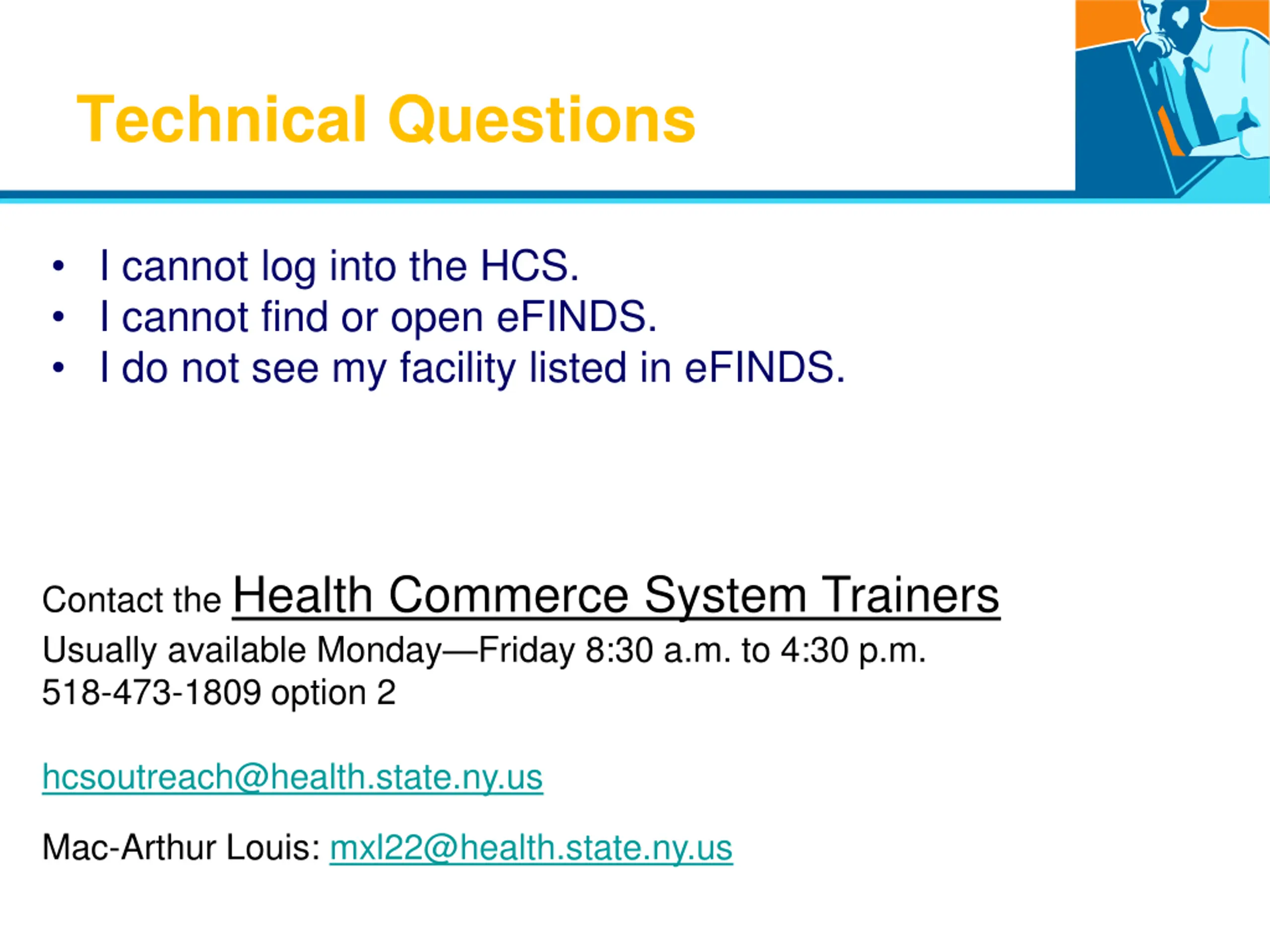 Technical Questions

• I cannot log into the HCS.
• I cannot find or open eFINDS.
• I do not see my facility listed in eFINDS.

Contact the Health Commerce System Trainers
Usually available Monday—Friday 8:30 a.m. to 4:30 p.m.
518-473-1809 option 2

hcsoutreach@health.state.ny.us

Mac-Arthur Louis: mxl22@health.state.ny.us